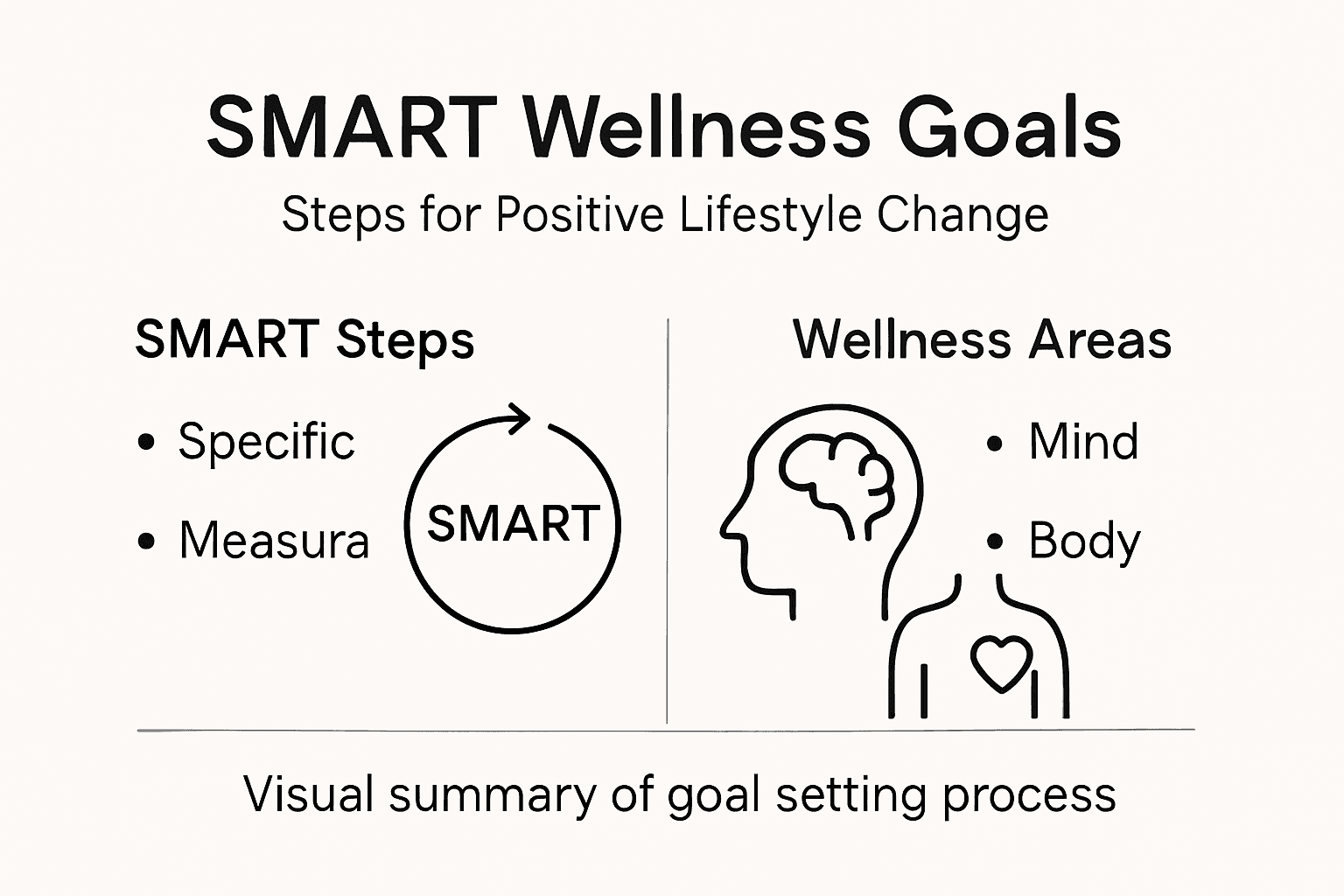 SMART Wellness Goals

Steps for Positive Lifestyle Change

SMART Steps

• Specific

• Measura

SMART

Wellness Areas

• Mind

• Body

Visual summary of goal setting process